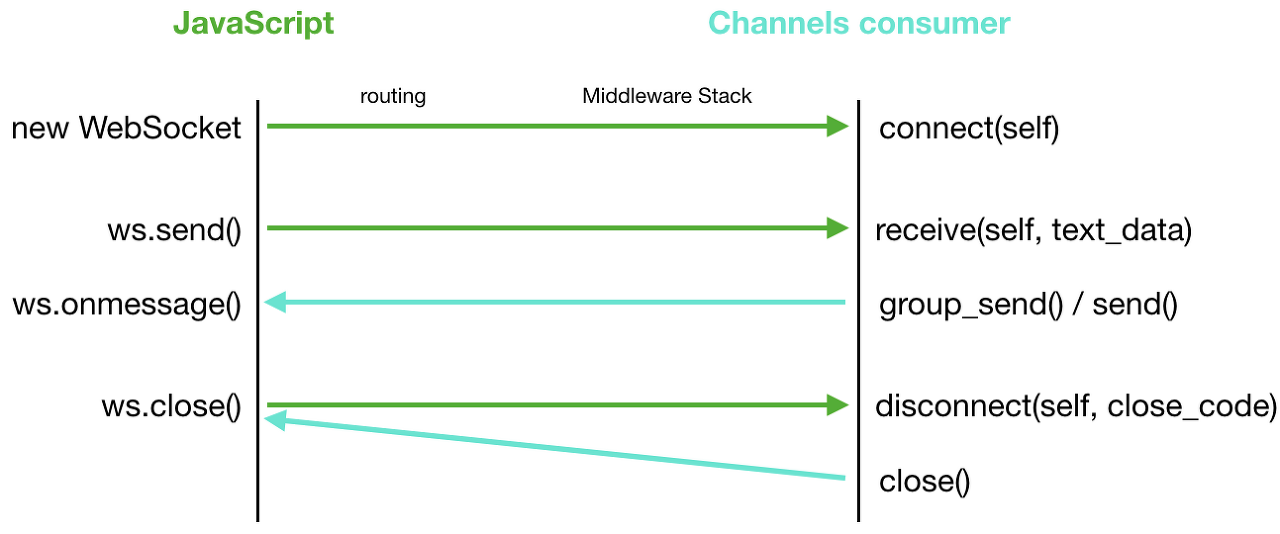 JavaScript

Channels consumer

routing

Middleware Stack

new WebSocket

connect(self)

ws.send()

receive(self, text_data)

ws.onmessage()

group_send() / send()

ws.close()

disconnect(self, close_code)

close()